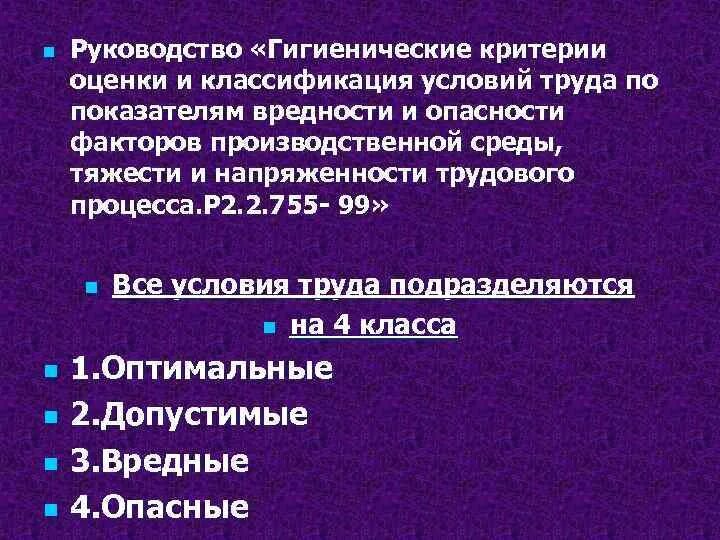 Руководство «Гигиенические критерии оценки и классификация условий труда по показателям вредности и опасности факторов производственной среды, тяжести и напряженности трудового процесса.Р2.2.755- 99»

Все условия труда подразделяются

на 4 класса

1.Оптимальные

2.Допустимые

3.Вредные

4.Опасные